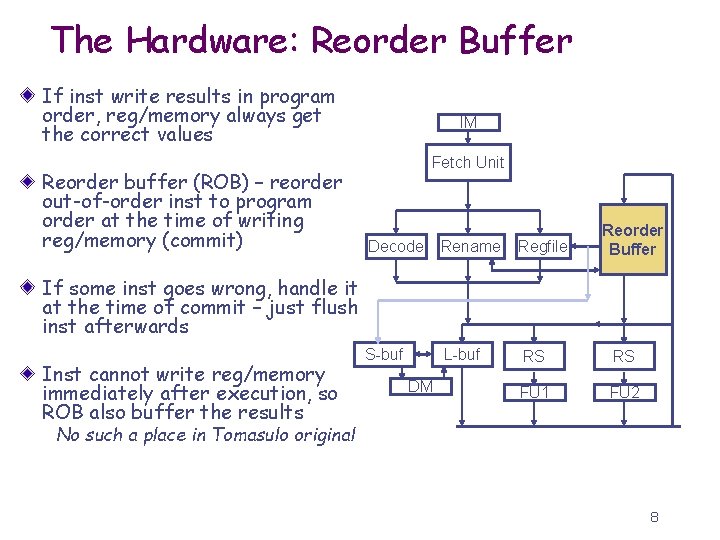 The Hardware: Reorder Buffer

If inst write results in program order, reg/memory always get the correct values

Reorder buffer (ROB) – reorder out-of-order inst to program order at the time of writing reg/memory (commit)

If some inst goes wrong, handle it at the time of commit – just flush inst afterwards

Inst cannot write reg/memory immediately after execution, so ROB also buffer the results

No such a place in Tomasulo original

IM

Fetch Unit

Decode

Rename

Regfile

Reorder Buffer

S-buf

L-buf

RS

RS

DM

FU1

FU2

8